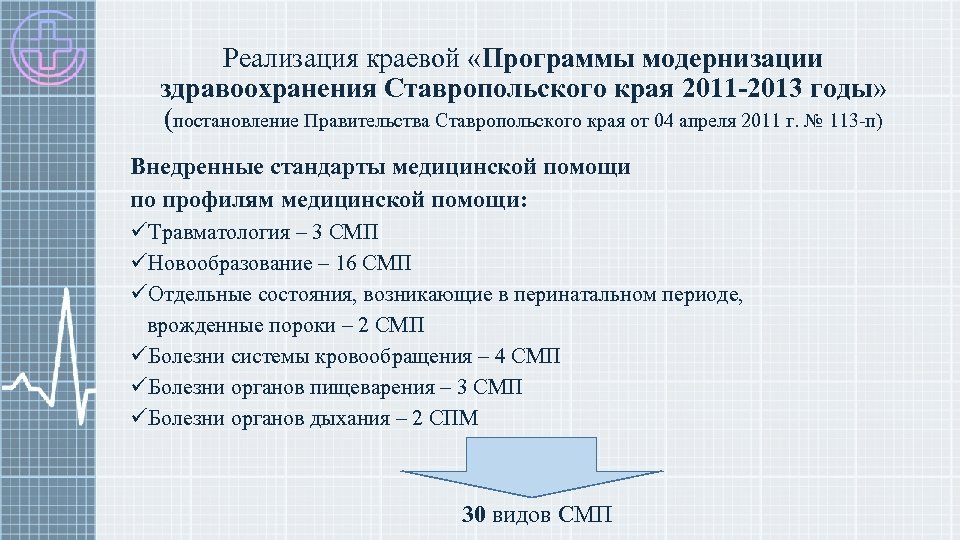 Реализация краевой «Программы модернизации здравоохранения Ставропольского края 2011-2013 годы» (постановление Правительства Ставропольского края от 04 апреля 2011 г. № 113-п)

Внедренные стандарты медицинской помощи по профилям медицинской помощи:
✓Травматология – 3 СМП
✓Новообразование – 16 СМП
✓Отдельные состояния, возникающие в перинатальном периоде, врожденные пороки – 2 СМП
✓Болезни системы кровообращения – 4 СМП
✓Болезни органов пищеварения – 3 СМП
✓Болезни органов дыхания – 2 СПМ

30 видов СМП